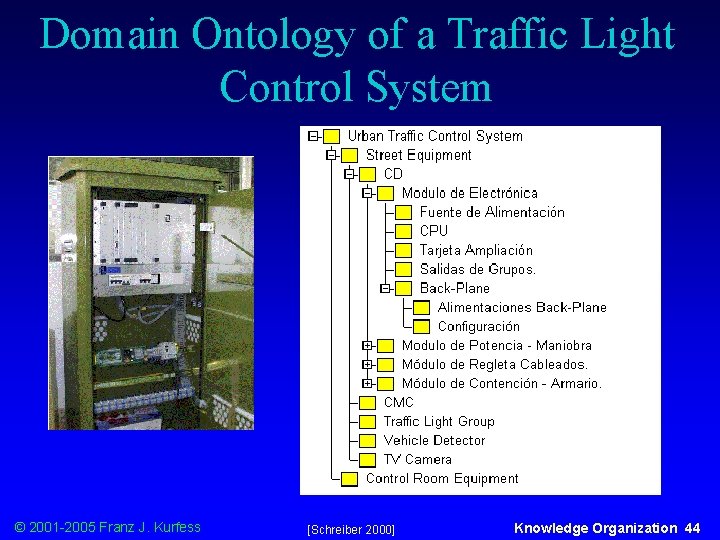 Domain Ontology of a Traffic Light Control System

Urban Traffic Control System
Street Equipment
CD
Modulo de Electrónica
Fuente de Alimentación
CPU
Tarjeta Ampliación
Salidas de Grupos.
Back-Plane
Alimentaciones Back-Plane
Configuración
Modulo de Potencia - Maniobra
Módulo de Regleta Cableados.
Módulo de Contención - Armario.
CMC
Traffic Light Group
Vehicle Detector
TV Camera
Control Room Equipment

© 2001-2005 Franz J. Kurfess

[Schreiber 2000]

Knowledge Organization 44